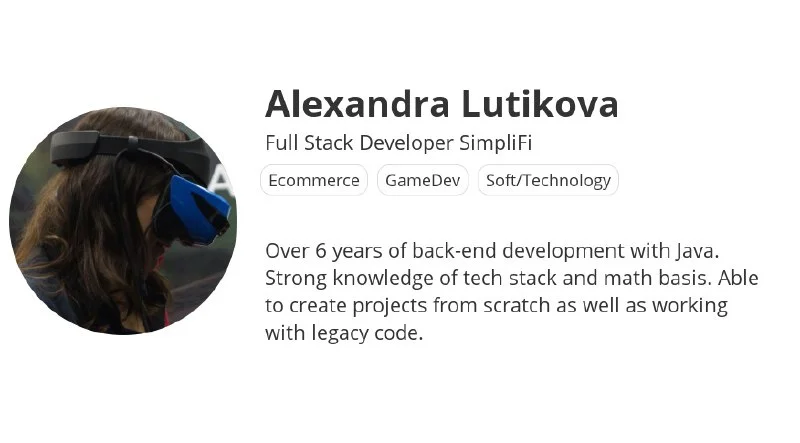 Alexandra Lutikova

Full Stack Developer SimpliFi

Ecommerce

GameDev

Soft/Technology

Over 6 years of back-end development with Java. Strong knowledge of tech stack and math basis. Able to create projects from scratch as well as working with legacy code.